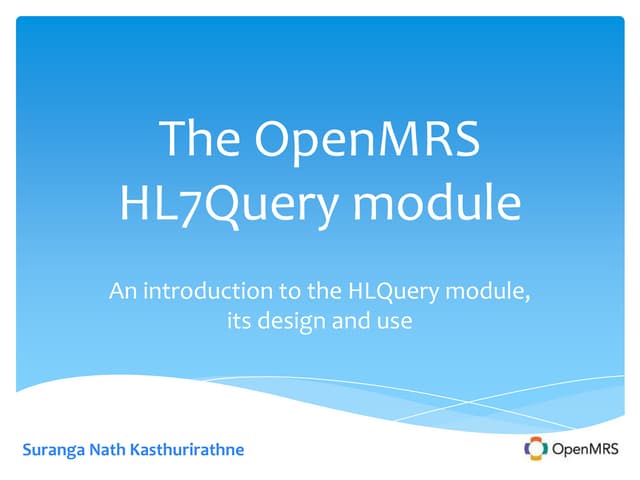 The OpenMRS HL7Query module

An introduction to the HLQuery module, its design and use

Suranga Nath Kasthurirathne

OpenMRS